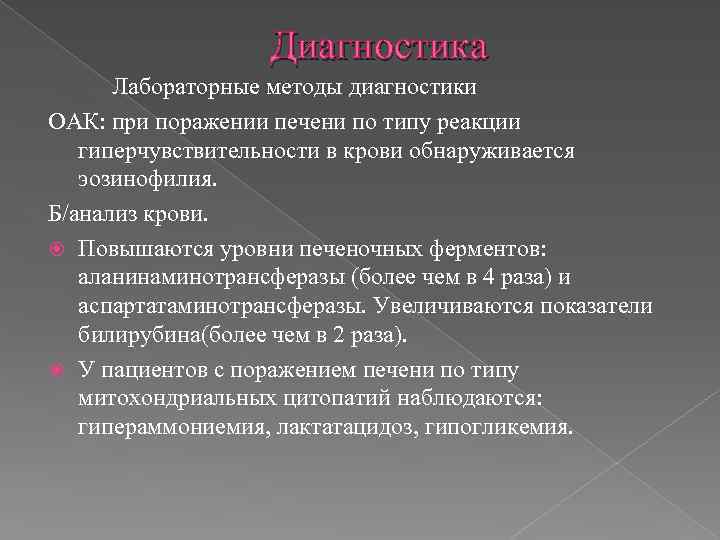 Диагностика

Лабораторные методы диагностики

ОАК: при поражении печени по типу реакции гиперчувствительности в крови обнаруживается эозинофилия.

Б/анализ крови.

Повышаются уровни печеночных ферментов: аланинаминотрансферазы (более чем в 4 раза) и аспартатаминотрансферазы. Увеличиваются показатели билирубина(более чем в 2 раза).

У пациентов с поражением печени по типу митохондриальных цитопатий наблюдаются: гипераммониемия, лактатацидоз, гипогликемия.